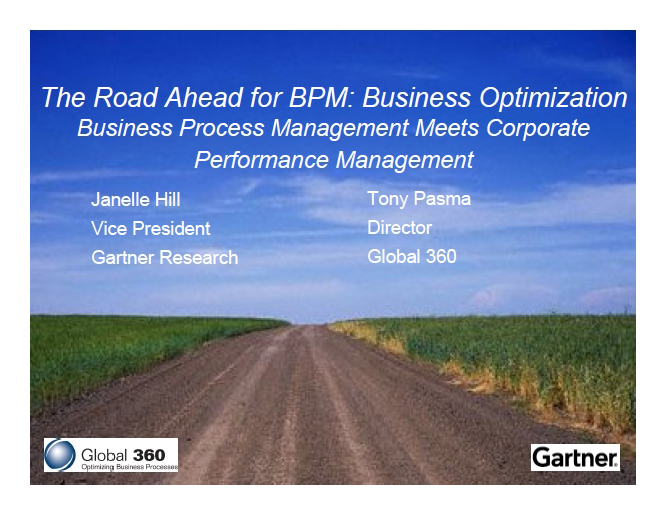 The Road Ahead for BPM: Business Optimization
Business Process Management Meets Corporate Performance Management

Janelle Hill
Vice President
Gartner Research

Tony Pasma
Director
Global 360

Global 360
Optimizing Business Processes

Gartner.